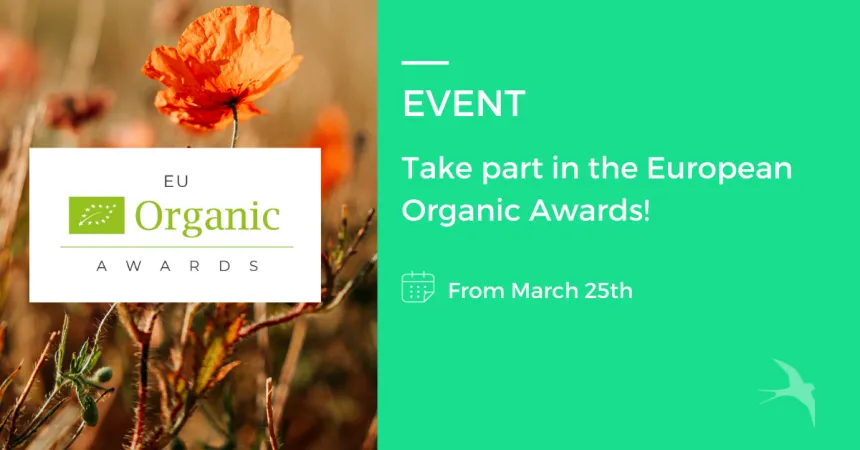 EU
Organic
AWARDS

EVENT

Take part in the European Organic Awards!

From March 25th